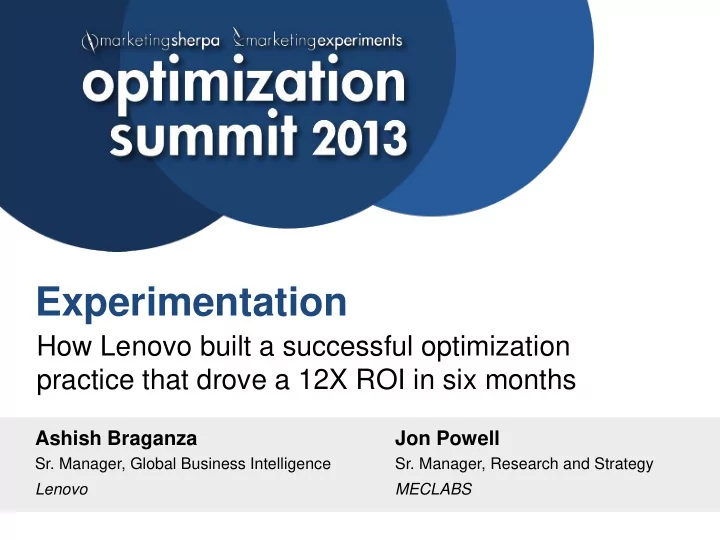 marketingsherpa marketingexperiments

optimization summit 2013

Experimentation

How Lenovo built a successful optimization practice that drove a 12X ROI in six months

Ashish Braganza
Sr. Manager, Global Business Intelligence
Lenovo

Jon Powell
Sr. Manager, Research and Strategy
MECLABS